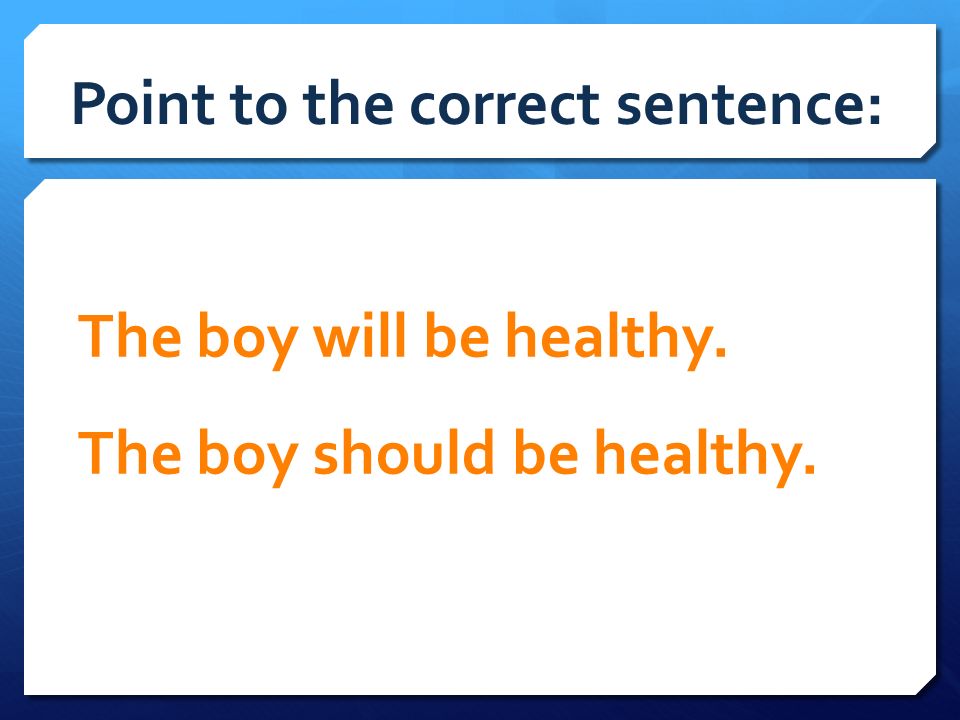 Point to the correct sentence:

The boy will be healthy.

The boy should be healthy.